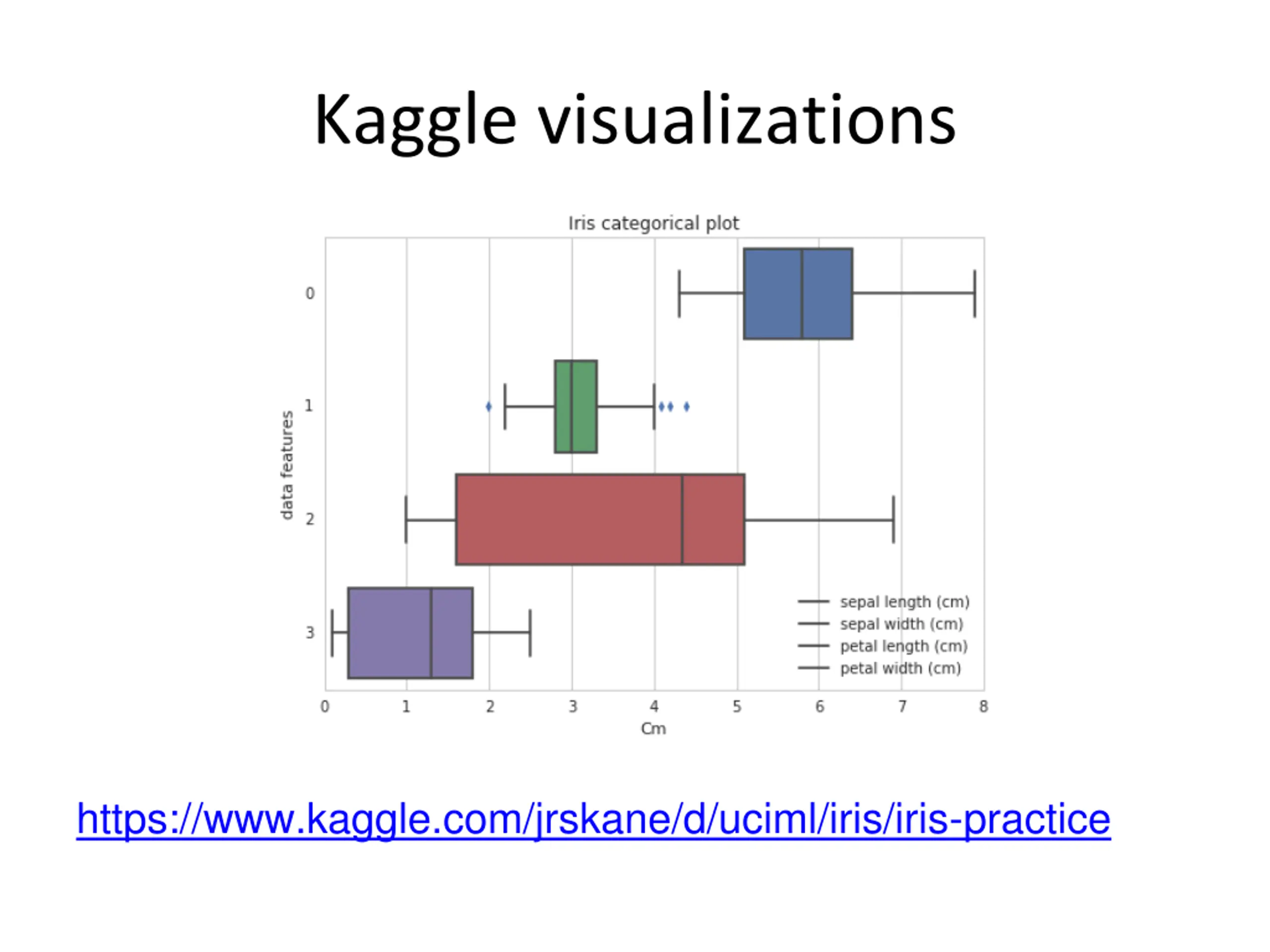 Kaggle visualizations

Iris categorical plot

data features

0
1
2
3

sepal length (cm)
sepal width (cm)
petal length (cm)
petal width (cm)

0 1 2 3 4 5 6 7 8

Cm

https://www.kaggle.com/jrskane/d/uciml/iris/iris-practice